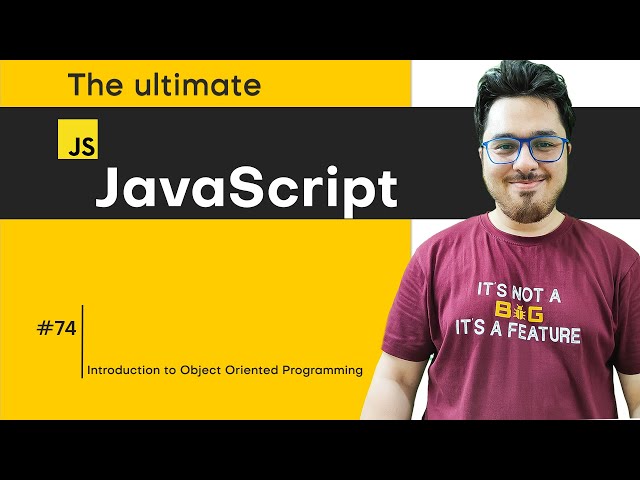 The ultimate

JS

JavaScript

#74

Introduction to Object Oriented Programming

IT'S NOT A
BUG
IT'S A FEATURE